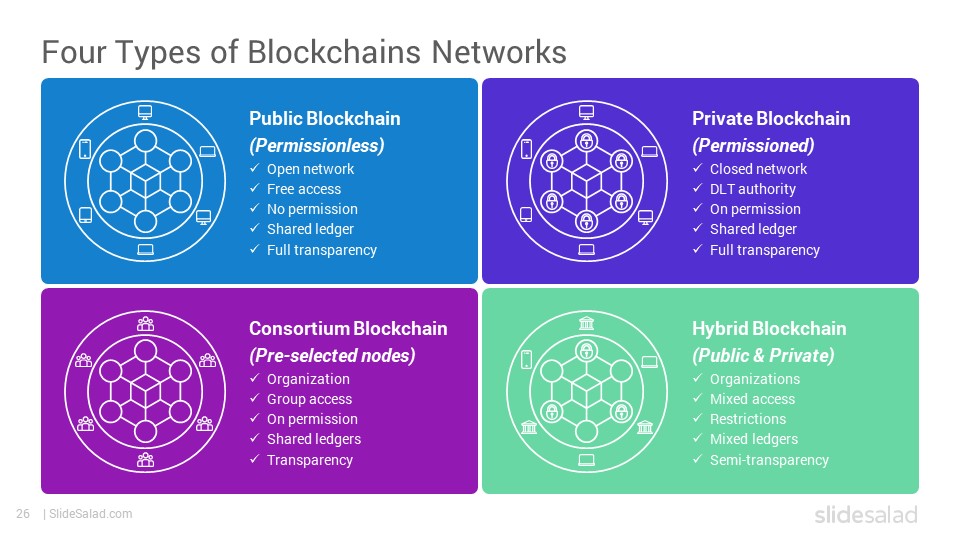 Four Types of Blockchains Networks

Public Blockchain
(Permissionless)
✓ Open network
✓ Free access
✓ No permission
✓ Shared ledger
✓ Full transparency

Private Blockchain
(Permissioned)
✓ Closed network
✓ DLT authority
✓ On permission
✓ Shared ledger
✓ Full transparency

Consortium Blockchain
(Pre-selected nodes)
✓ Organization
✓ Group access
✓ On permission
✓ Shared ledgers
✓ Transparency

Hybrid Blockchain
(Public & Private)
✓ Organizations
✓ Mixed access
✓ Restrictions
✓ Mixed ledgers
✓ Semi-transparency

26 | SlideSalad.com

slidesalad